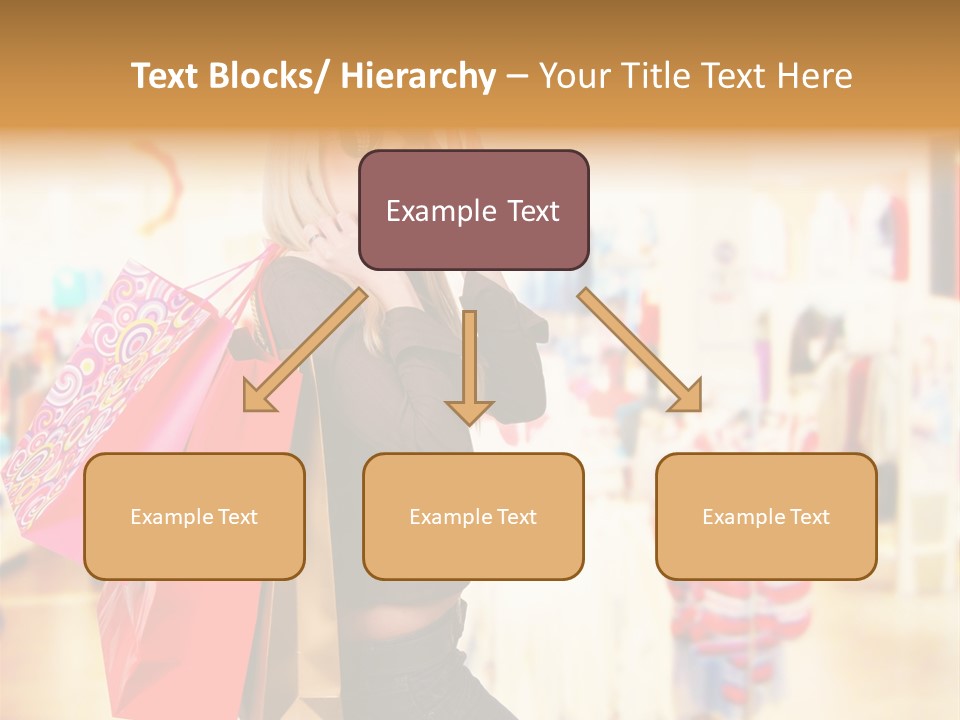 Text Blocks/ Hierarchy – Your Title Text Here

Example Text

Example Text

Example Text

Example Text